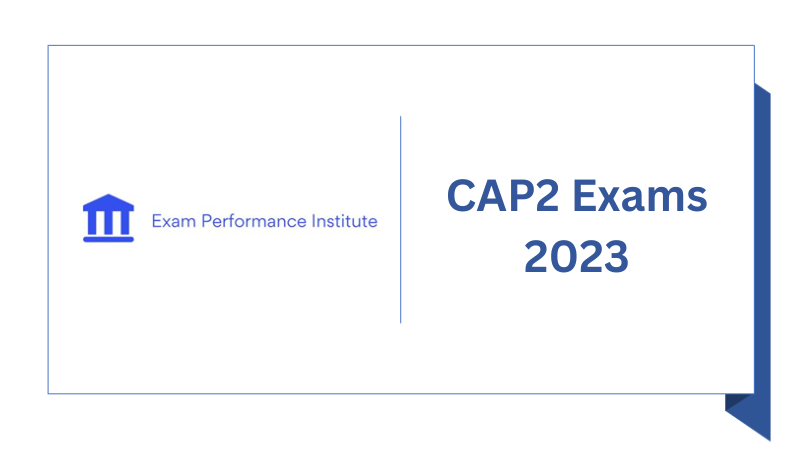 Exam Performance Institute

CAP2 Exams
2023